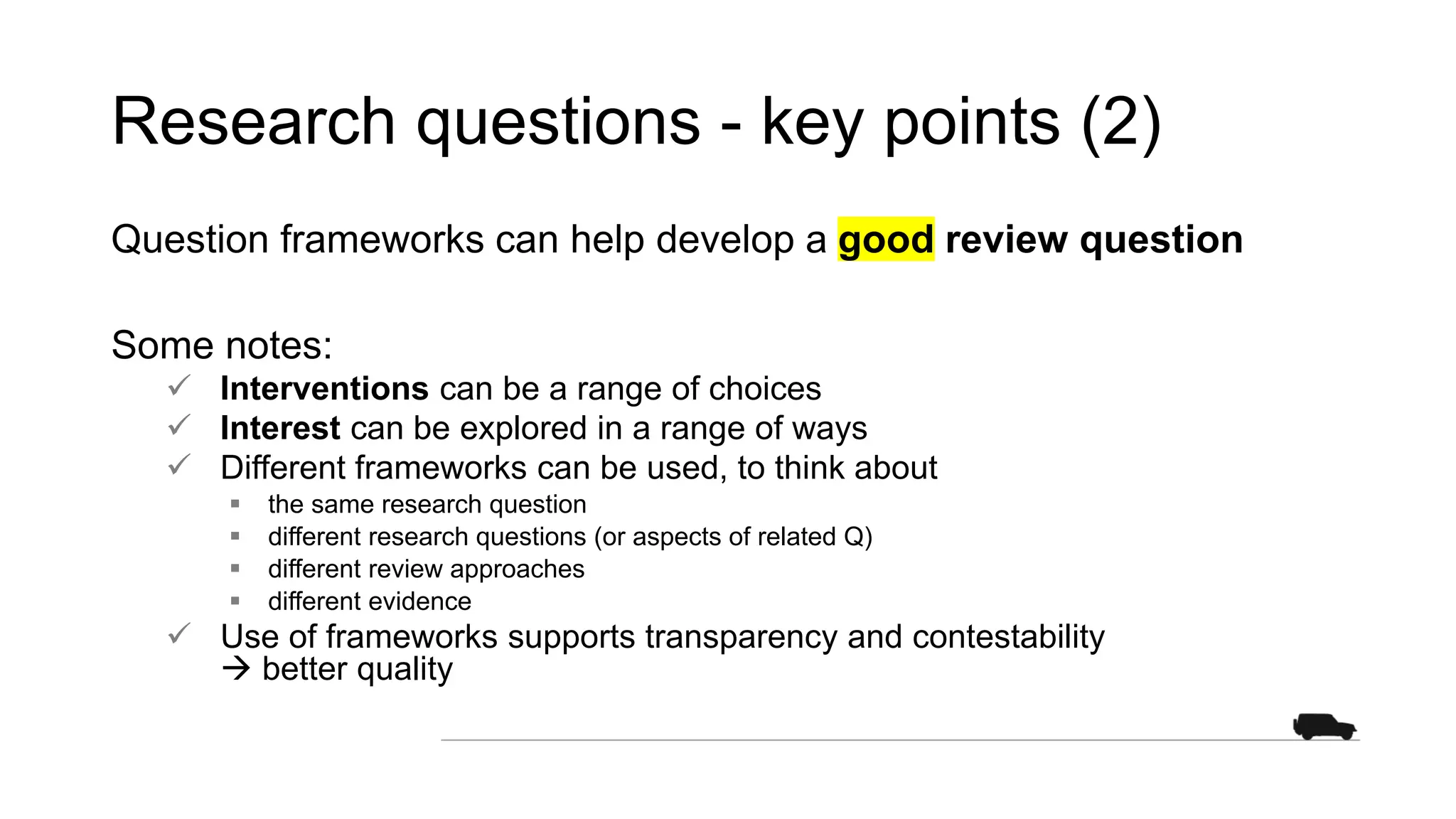 Research questions - key points (2)

Question frameworks can help develop a good review question

Some notes:
✓ Interventions can be a range of choices
✓ Interest can be explored in a range of ways
✓ Different frameworks can be used, to think about
▪ the same research question
▪ different research questions (or aspects of related Q)
▪ different review approaches
▪ different evidence
✓ Use of frameworks supports transparency and contestability → better quality